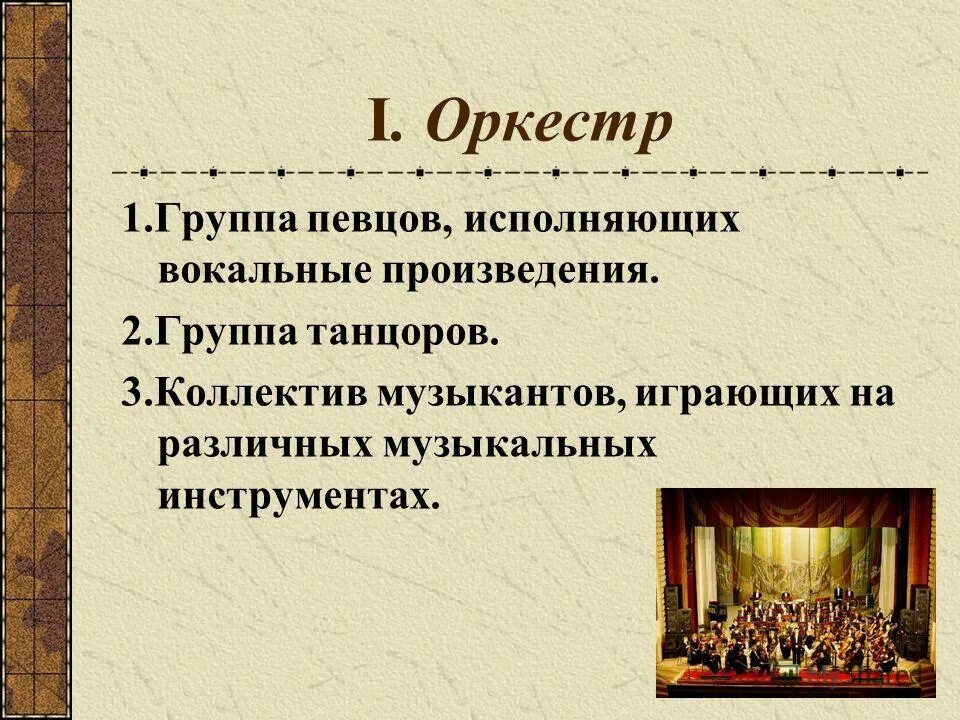 I. Оркестр

1.Группа певцов, исполняющих вокальные произведения.

2.Группа танцоров.

3.Коллектив музыкантов, играющих на различных музыкальных инструментах.